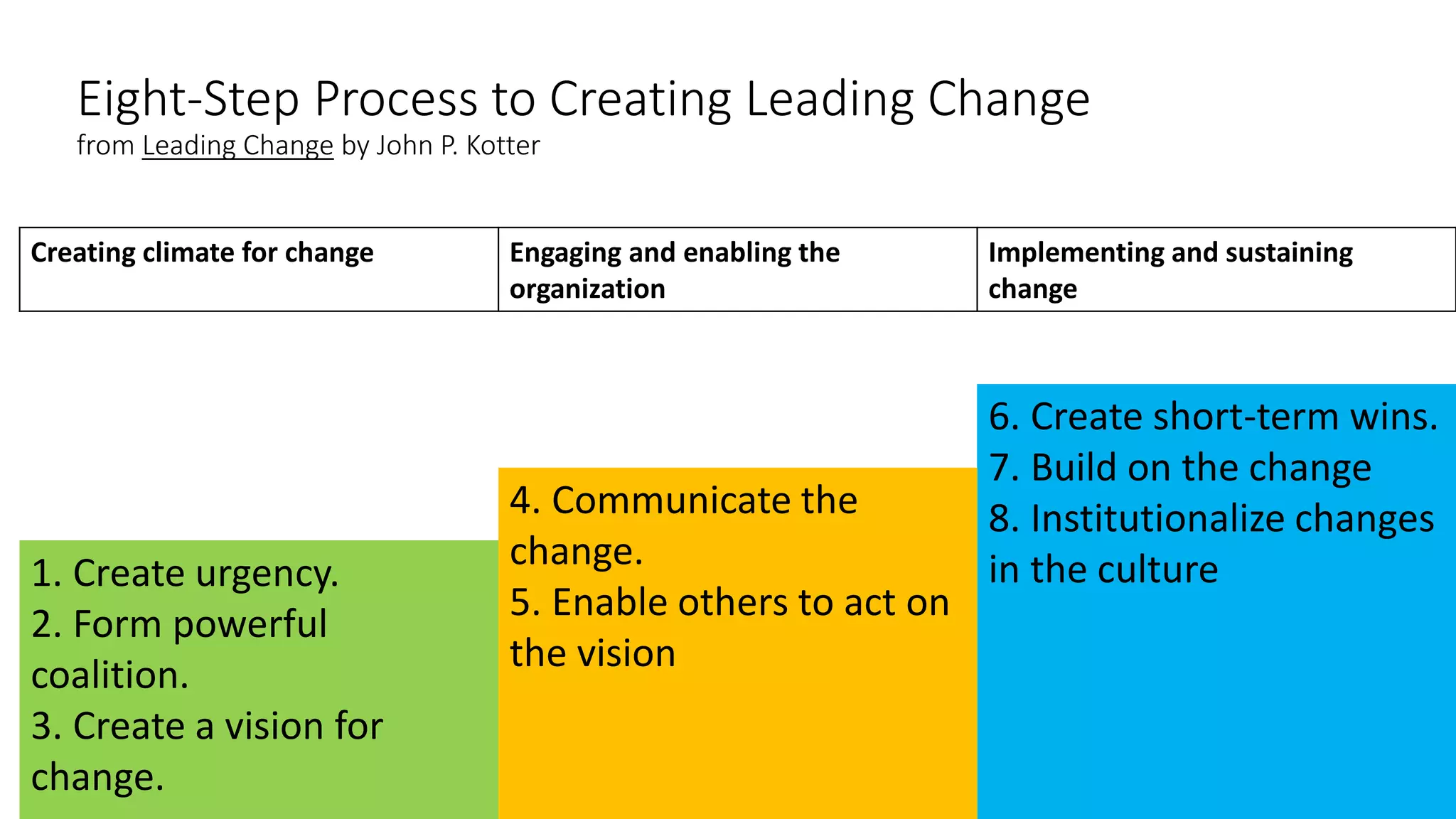 Eight-Step Process to Creating Leading Change
from Leading Change by John P. Kotter

| Creating climate for change | Engaging and enabling the organization | Implementing and sustaining change |
|---|---|---|

1. Create urgency.
2. Form powerful coalition.
3. Create a vision for change.

4. Communicate the change.
5. Enable others to act on the vision

6. Create short-term wins.
7. Build on the change
8. Institutionalize changes in the culture